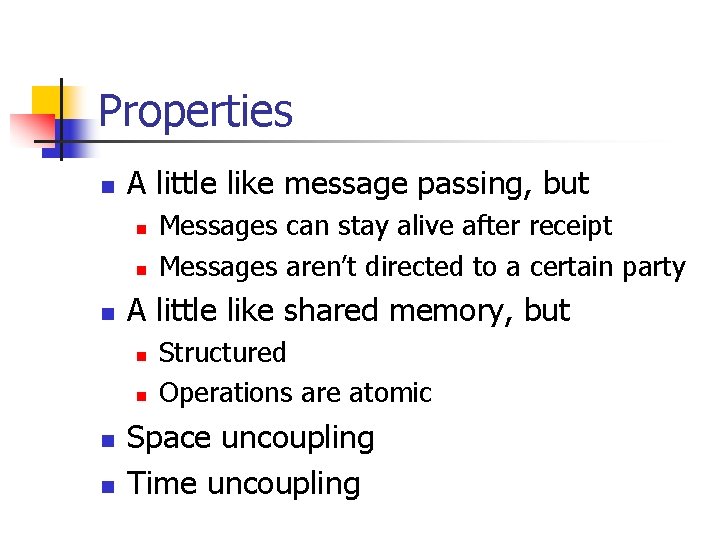 Properties

- A little like message passing, but
  - Messages can stay alive after receipt
  - Messages aren't directed to a certain party
- A little like shared memory, but
  - Structured
  - Operations are atomic
- Space uncoupling
- Time uncoupling